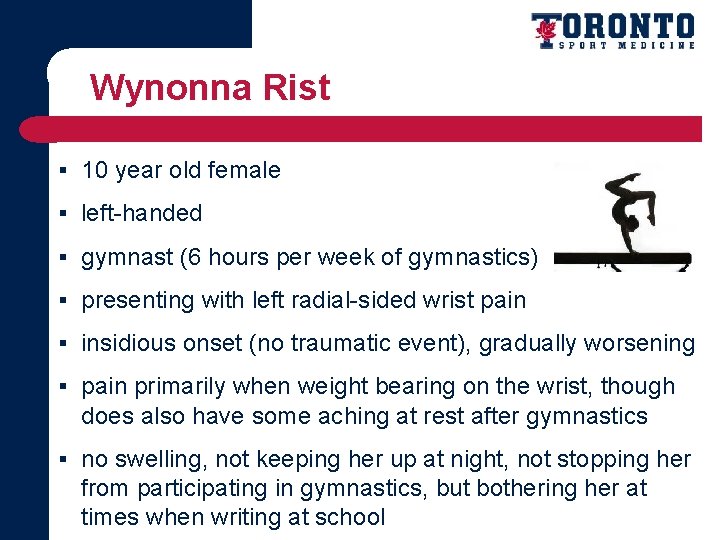 TORONTO
SPORT MEDICINE

Wynonna Rist

▪ 10 year old female
▪ left-handed
▪ gymnast (6 hours per week of gymnastics)
▪ presenting with left radial-sided wrist pain
▪ insidious onset (no traumatic event), gradually worsening
▪ pain primarily when weight bearing on the wrist, though does also have some aching at rest after gymnastics
▪ no swelling, not keeping her up at night, not stopping her from participating in gymnastics, but bothering her at times when writing at school